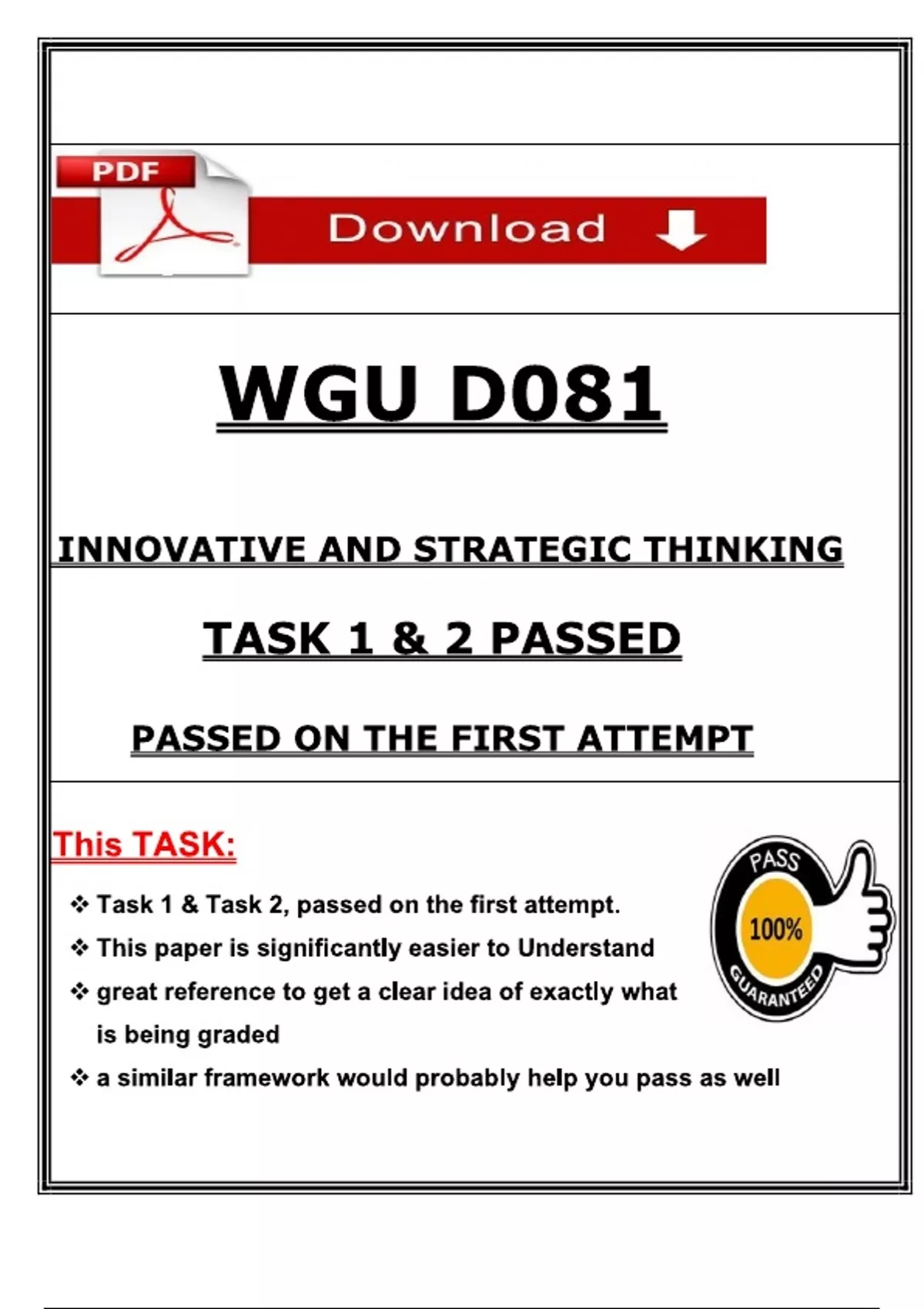 PDF

Download

WGU D081

INNOVATIVE AND STRATEGIC THINKING

TASK 1 & 2 PASSED

PASSED ON THE FIRST ATTEMPT

This TASK:

❖ Task 1 & Task 2, passed on the first attempt.

❖ This paper is significantly easier to Understand

❖ great reference to get a clear idea of exactly what is being graded

❖ a similar framework would probably help you pass as well

PASS

100%

GUARANTEED